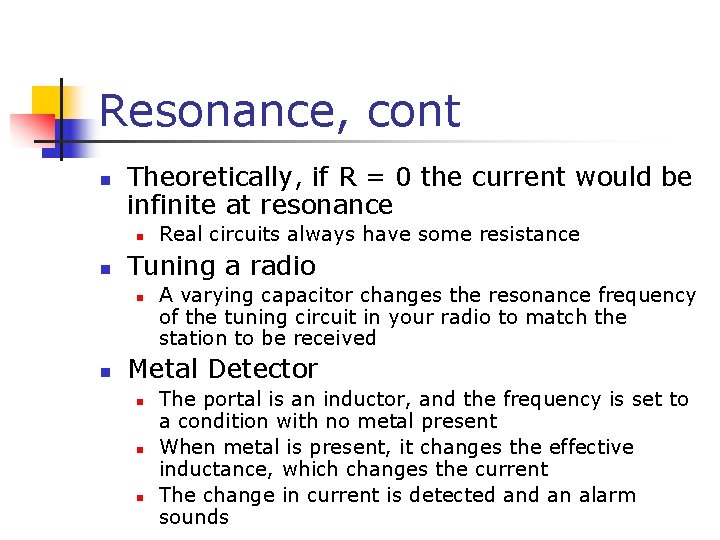 Resonance, cont

- Theoretically, if R = 0 the current would be infinite at resonance
  - Real circuits always have some resistance
- Tuning a radio
  - A varying capacitor changes the resonance frequency of the tuning circuit in your radio to match the station to be received
- Metal Detector
  - The portal is an inductor, and the frequency is set to a condition with no metal present
  - When metal is present, it changes the effective inductance, which changes the current
  - The change in current is detected and an alarm sounds